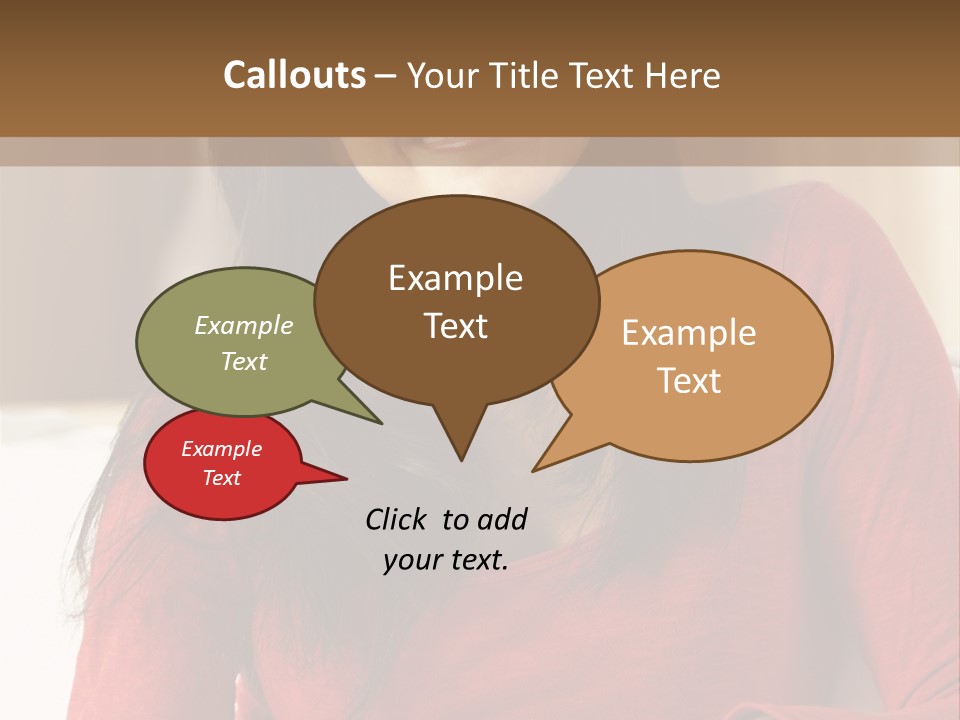 Callouts – Your Title Text Here

Example Text

Example Text

Example Text

Example Text

Click to add your text.